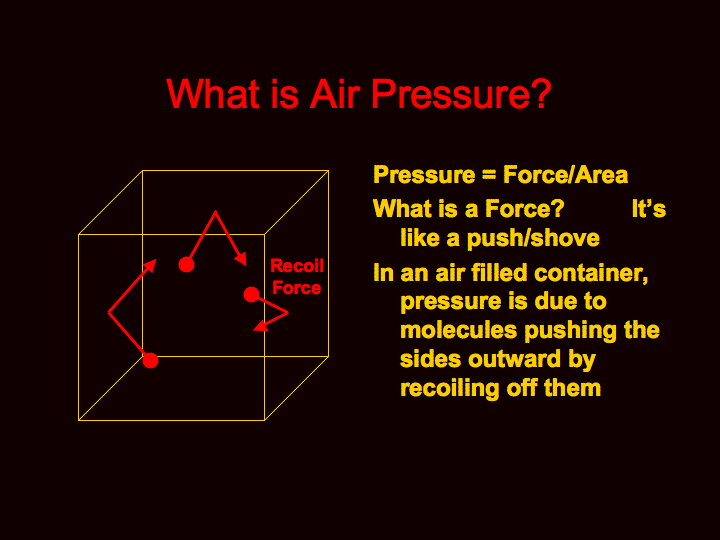 What is Air Pressure?

Recoil Force

Pressure = Force/Area

What is a Force? It's like a push/shove

In an air filled container, pressure is due to molecules pushing the sides outward by recoiling off them